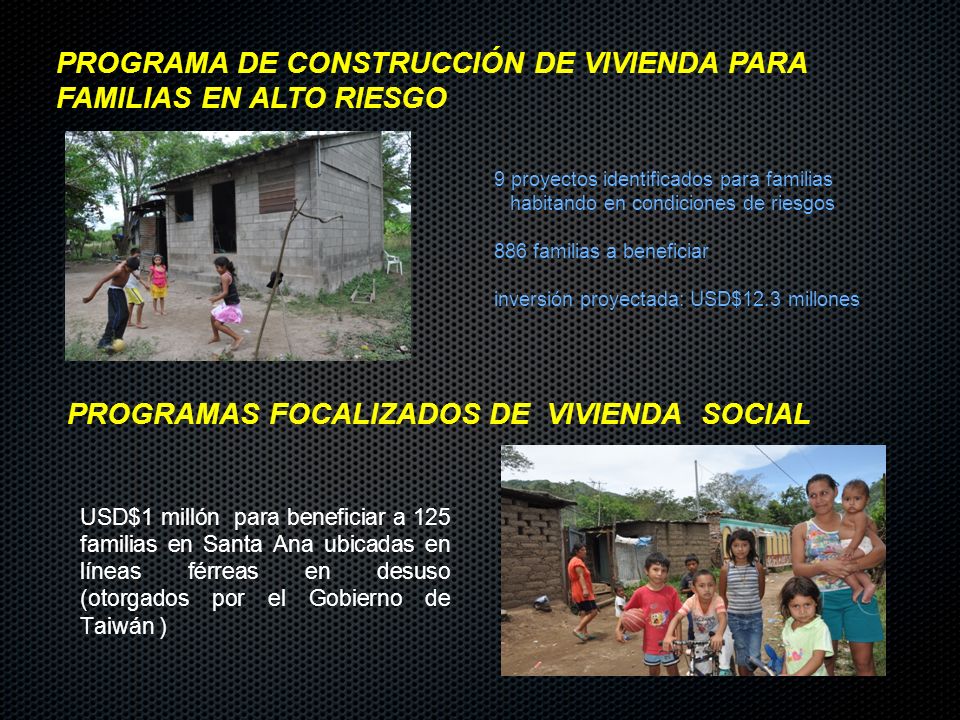 PROGRAMA DE CONSTRUCCIÓN DE VIVIENDA PARA FAMILIAS EN ALTO RIESGO

9 proyectos identificados para familias habitando en condiciones de riesgos

886 familias a beneficiar

inversión proyectada: USD$12.3 millones

PROGRAMAS FOCALIZADOS DE VIVIENDA SOCIAL

USD$1 millón para beneficiar a 125 familias en Santa Ana ubicadas en líneas férreas en desuso (otorgados por el Gobierno de Taiwán )